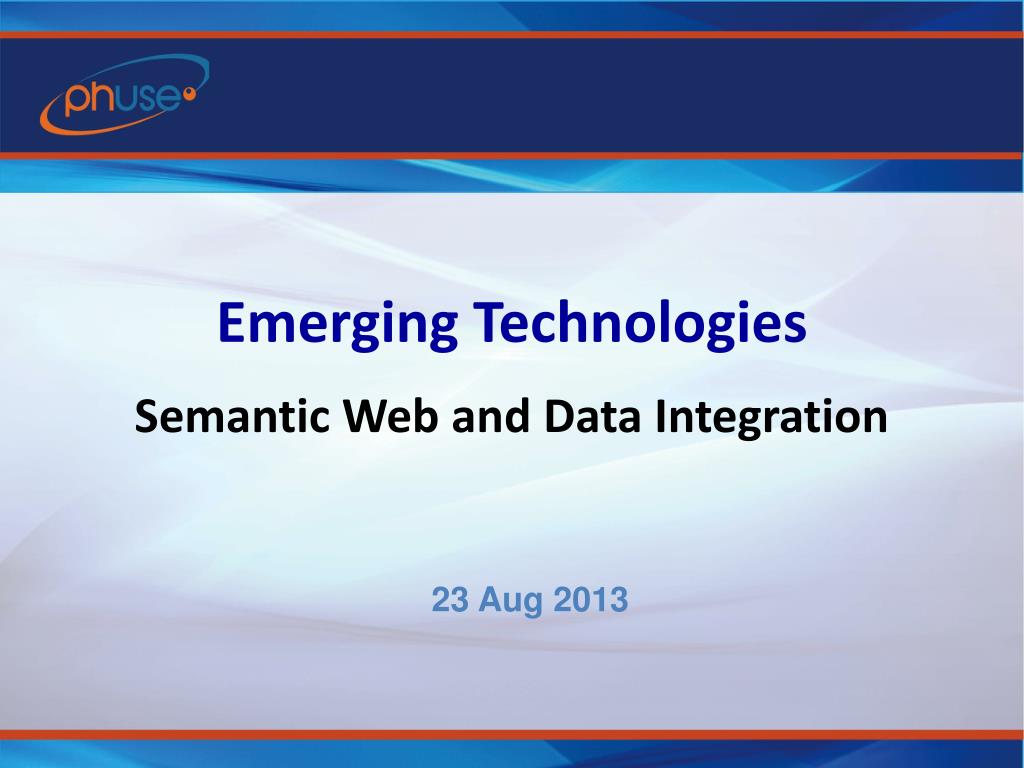 phuse

Emerging Technologies

Semantic Web and Data Integration

23 Aug 2013